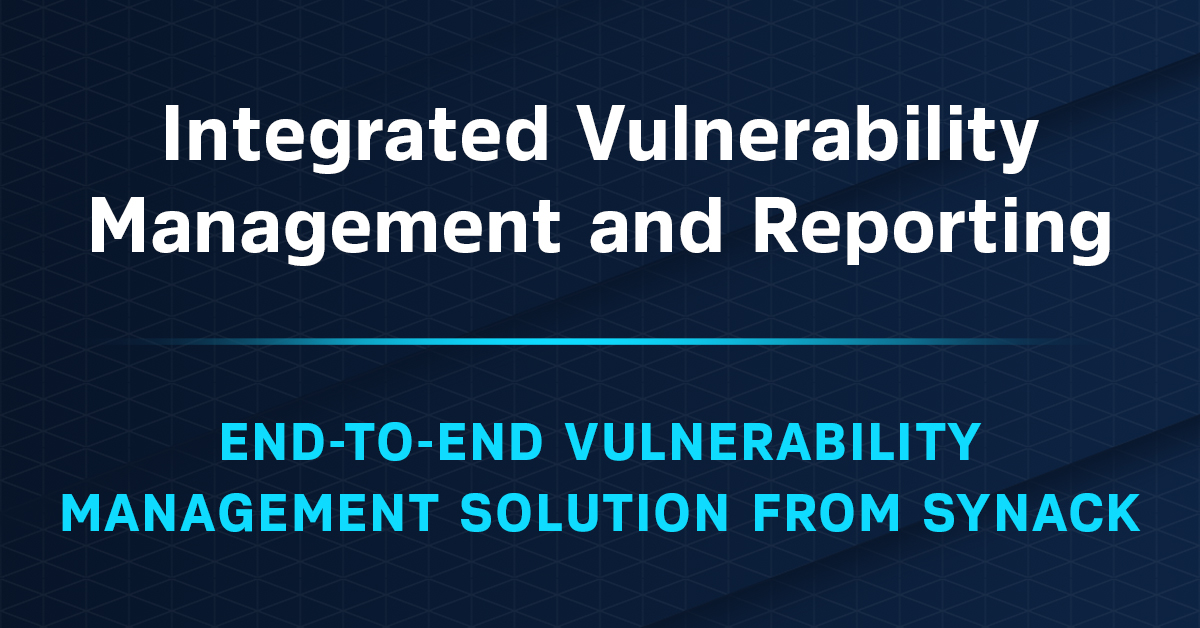 Integrated Vulnerability Management and Reporting

END-TO-END VULNERABILITY MANAGEMENT SOLUTION FROM SYNACK